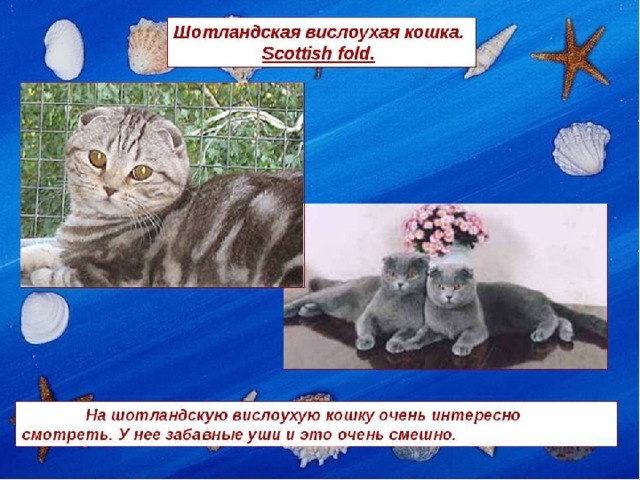 Шотландская вислоухая кошка.
Scottish fold.

На шотландскую вислоухую кошку очень интересно смотреть. У нее забавные уши и это очень смешно.